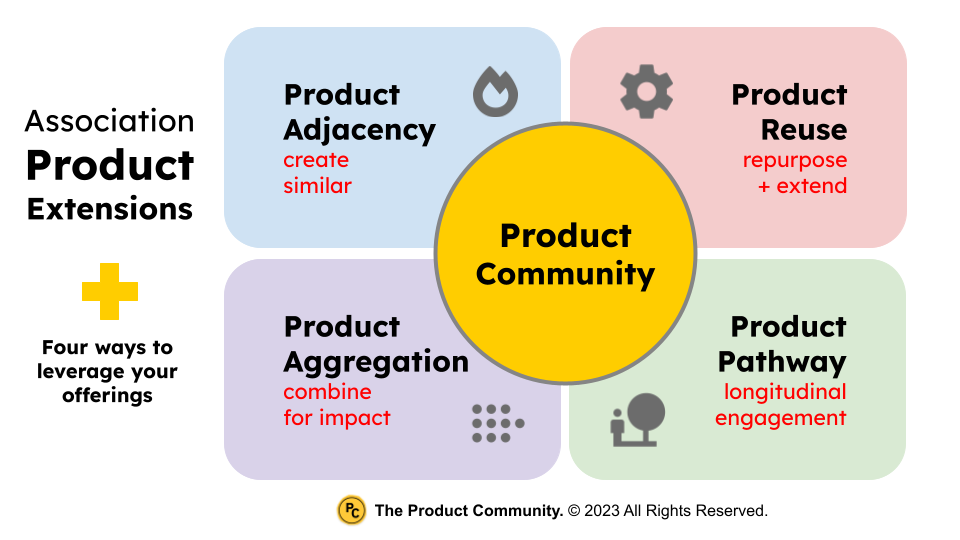 Association
Product
Extensions

Four ways to leverage your offerings

Product Adjacency
create similar

Product Reuse
repurpose + extend

Product Community

Product Aggregation
combine for impact

Product Pathway
longitudinal engagement

PC The Product Community. © 2023 All Rights Reserved.